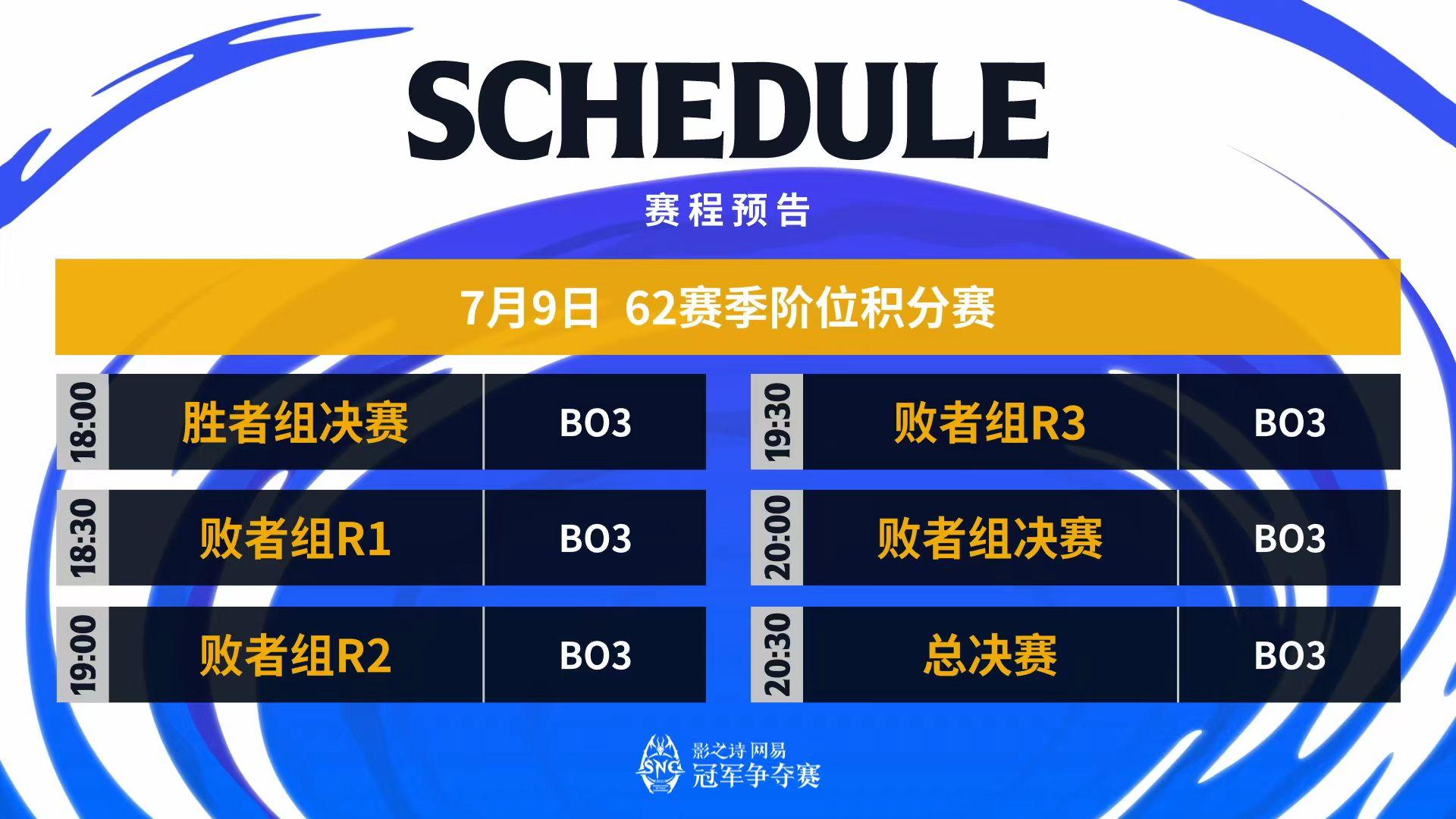 SCHEDULE

赛程预告

7月9日 62赛季阶位积分赛

| 18:00 | 胜者组决赛 | BO3 |
|---|---|---|
| 18:30 | 败者组R1 | BO3 |
| 19:00 | 败者组R2 | BO3 |

| 19:30 | 败者组R3 | BO3 |
|---|---|---|
| 20:00 | 败者组决赛 | BO3 |
| 20:30 | 总决赛 | BO3 |

SNC
影之诗 网易
冠军争夺赛